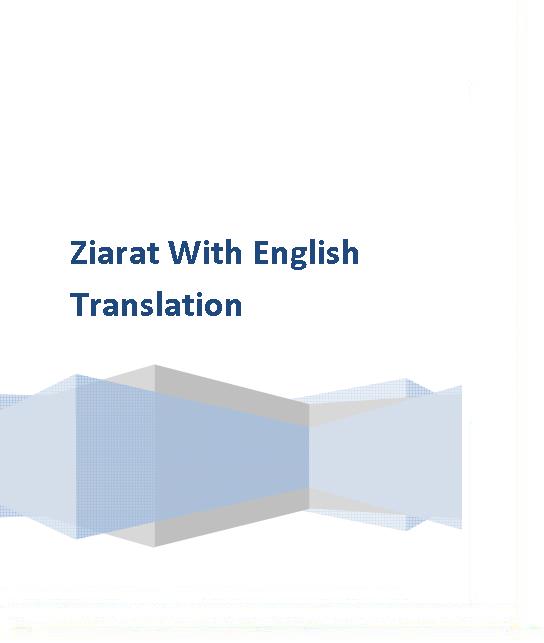 Ziarat With English Translation